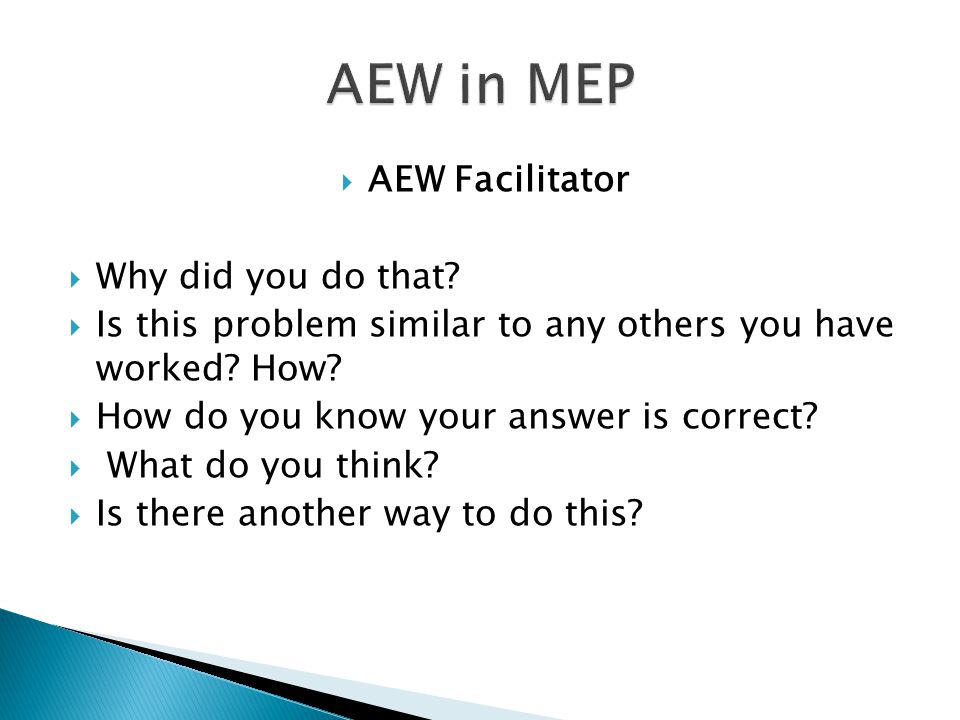 AEW in MEP

AEW Facilitator

Why did you do that?
Is this problem similar to any others you have worked? How?
How do you know your answer is correct?
What do you think?
Is there another way to do this?